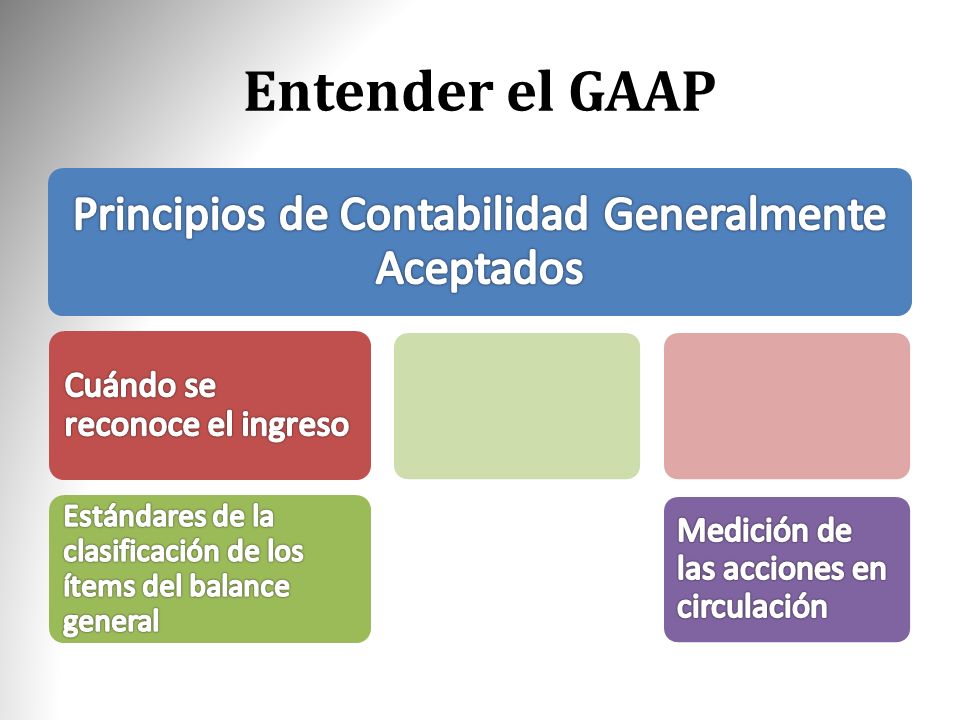 Entender el GAAP

Principios de Contabilidad Generalmente Aceptados

Cuándo se reconoce el ingreso

Estándares de la clasificación de los ítems del balance general

Medición de las acciones en circulación